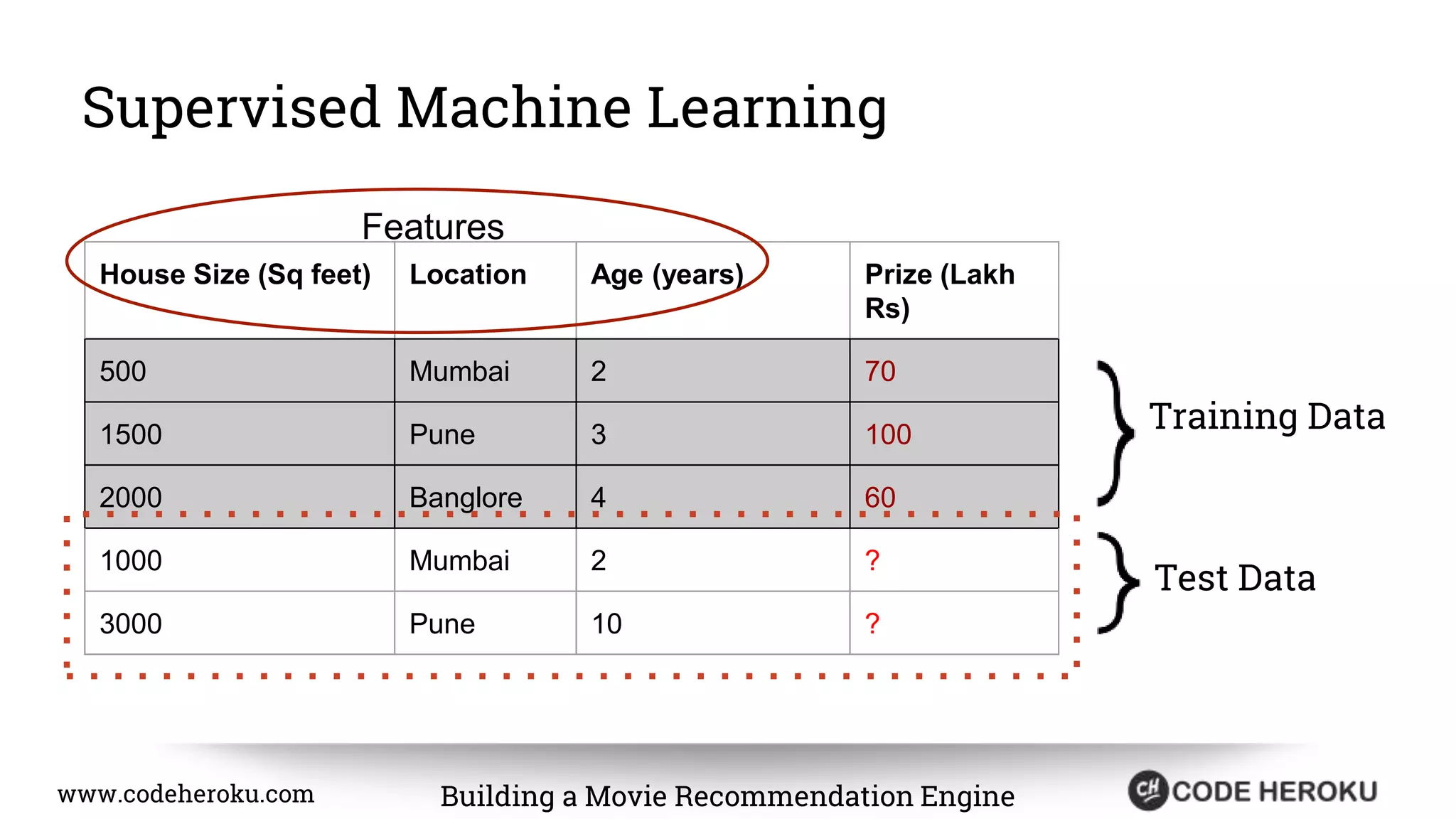 Supervised Machine Learning

Features

| House Size (Sq feet) | Location | Age (years) | Prize (Lakh Rs) |
|---|---|---|---|
| 500 | Mumbai | 2 | 70 |
| 1500 | Pune | 3 | 100 |
| 2000 | Banglore | 4 | 60 |
| 1000 | Mumbai | 2 | ? |
| 3000 | Pune | 10 | ? |

Training Data

Test Data

www.codeheroku.com

Building a Movie Recommendation Engine

CH CODE HEROKU